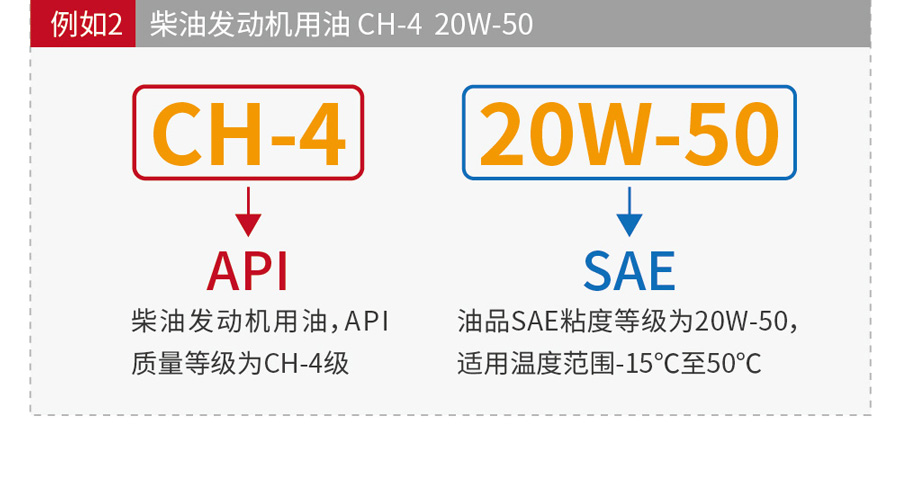 例如2 柴油发动机用油 CH-4 20W-50

CH-4

API

柴油发动机用油，API质量等级为CH-4级

20W-50

SAE

油品SAE粘度等级为20W-50，适用温度范围-15°C至50°C